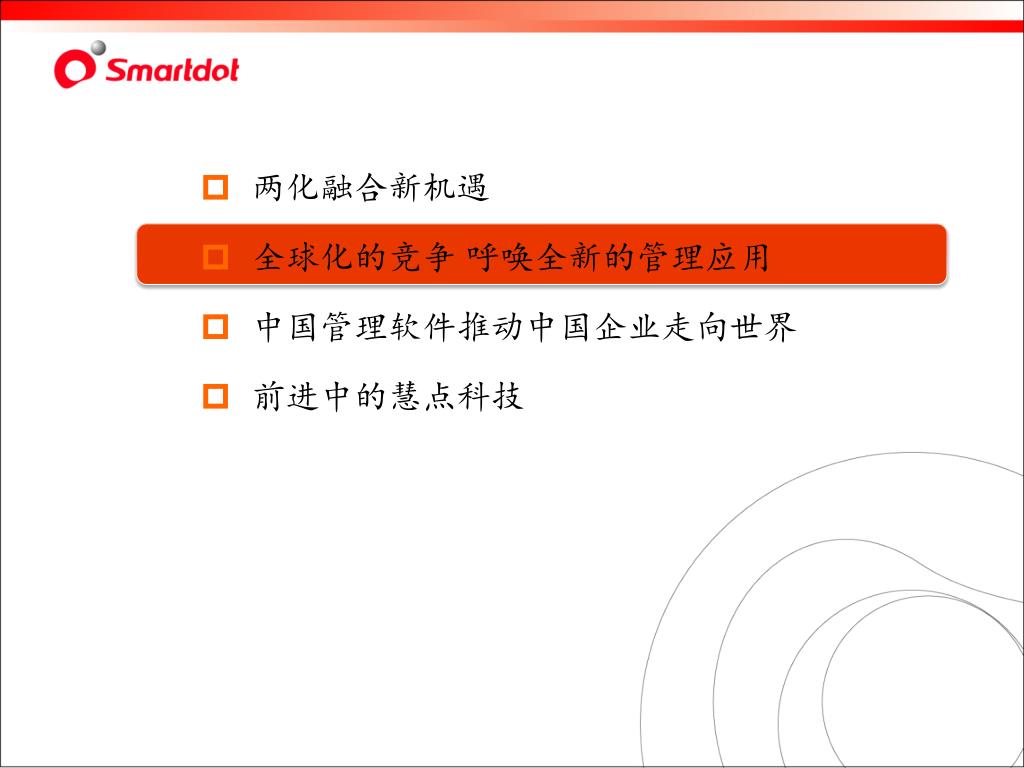 Smartdot

两化融合新机遇

全球化的竞争 呼唤全新的管理应用

中国管理软件推动中国企业走向世界

前进中的慧点科技